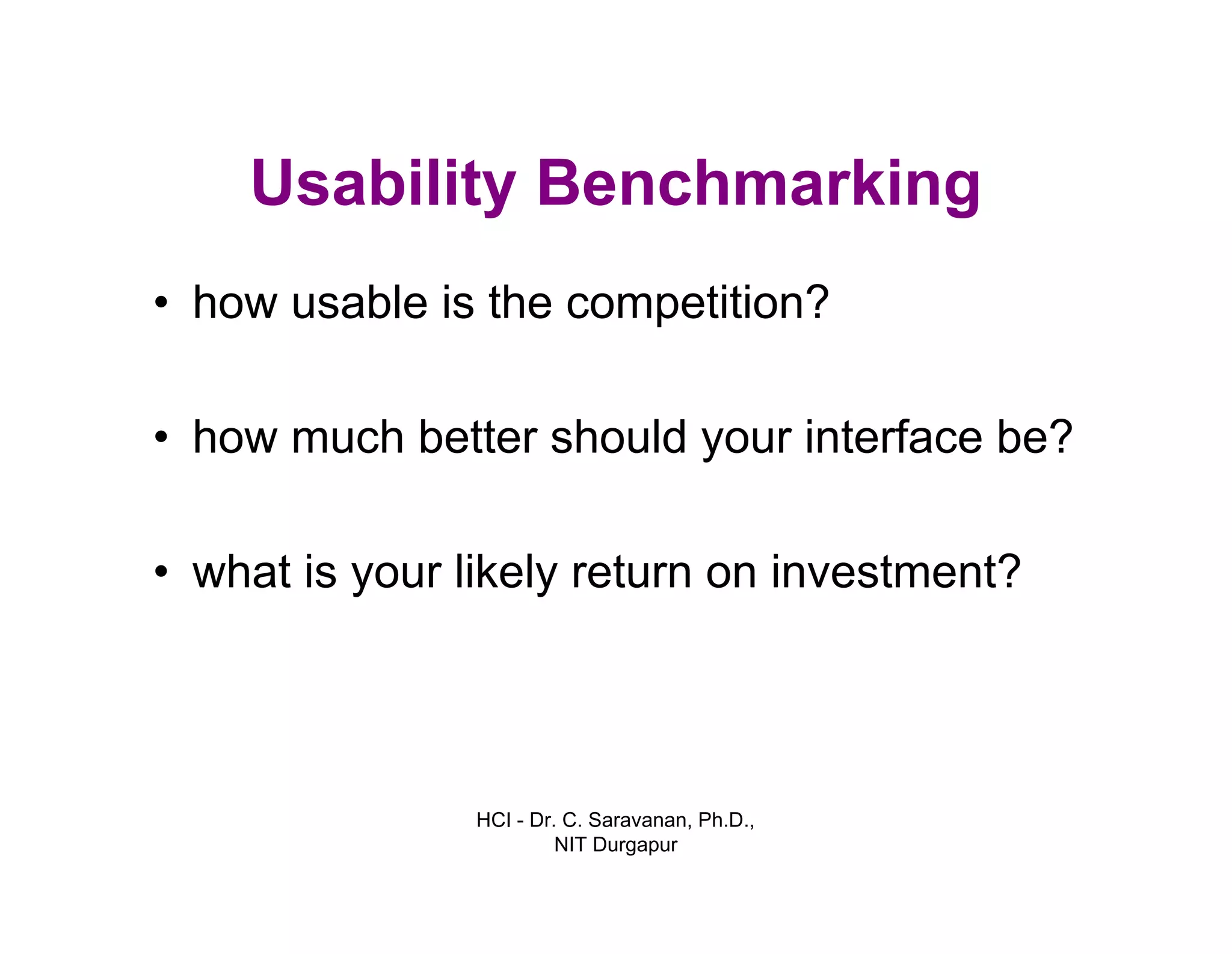 Usability Benchmarking

• how usable is the competition?

• how much better should your interface be?

• what is your likely return on investment?

HCI - Dr. C. Saravanan, Ph.D., NIT Durgapur